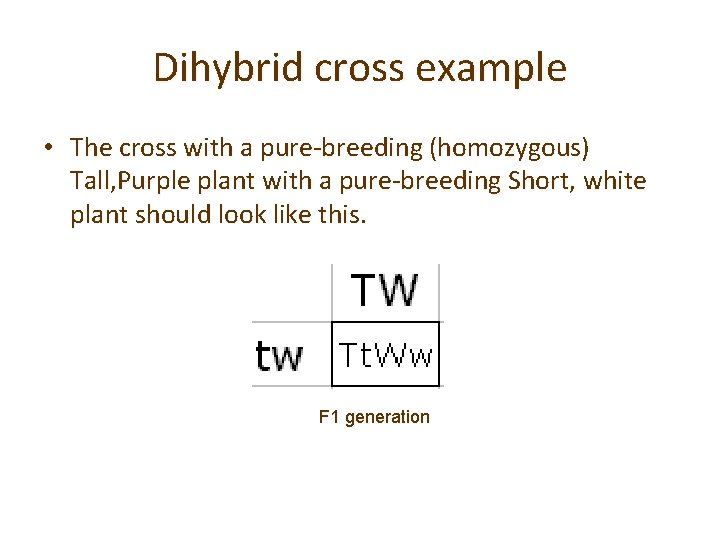 Dihybrid cross example

• The cross with a pure-breeding (homozygous) Tall,Purple plant with a pure-breeding Short, white plant should look like this.

|  | TW |
|---|---|
| tw | TtWw |

F1 generation